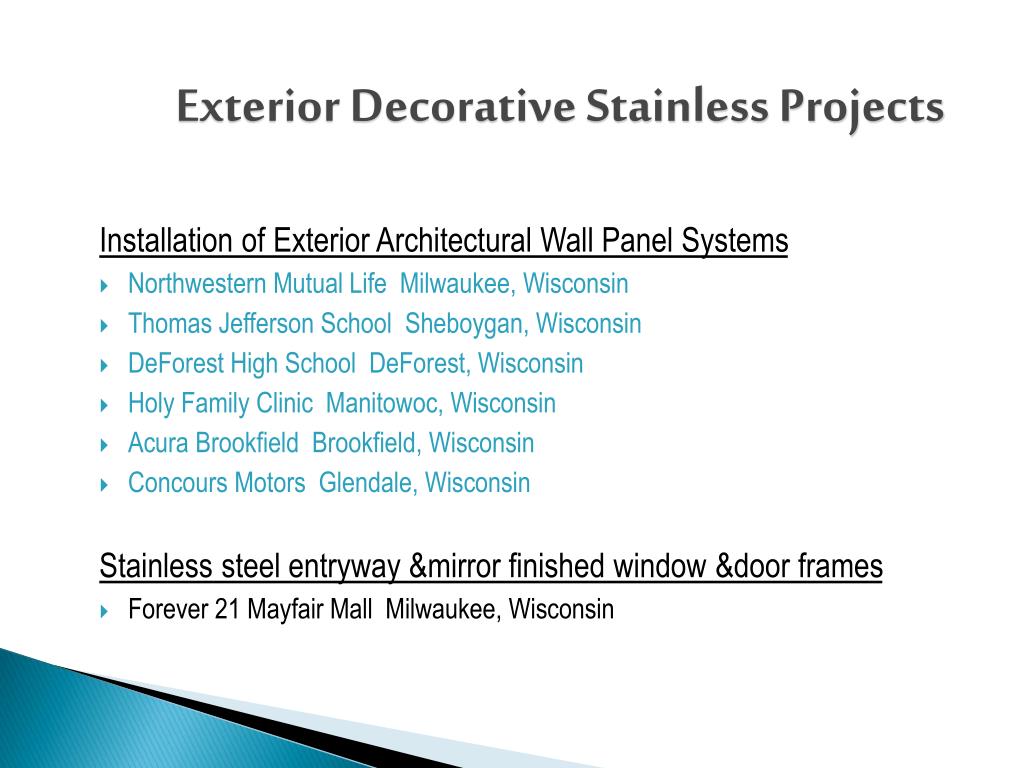 Exterior Decorative Stainless Projects

Installation of Exterior Architectural Wall Panel Systems

Northwestern Mutual Life Milwaukee, Wisconsin
Thomas Jefferson School Sheboygan, Wisconsin
DeForest High School DeForest, Wisconsin
Holy Family Clinic Manitowoc, Wisconsin
Acura Brookfield Brookfield, Wisconsin
Concours Motors Glendale, Wisconsin

Stainless steel entryway &mirror finished window &door frames

Forever 21 Mayfair Mall Milwaukee, Wisconsin